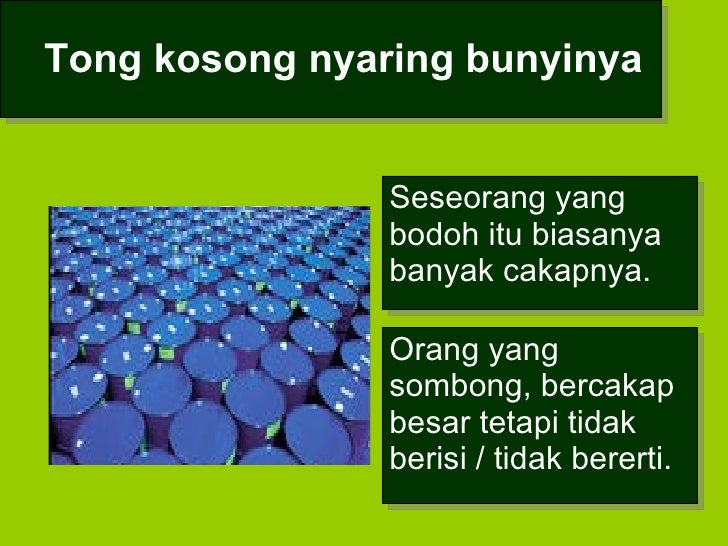 Tong kosong nyaring bunyinya

Seseorang yang bodoh itu biasanya banyak cakapnya.

Orang yang sombong, bercakap besar tetapi tidak berisi / tidak bererti.